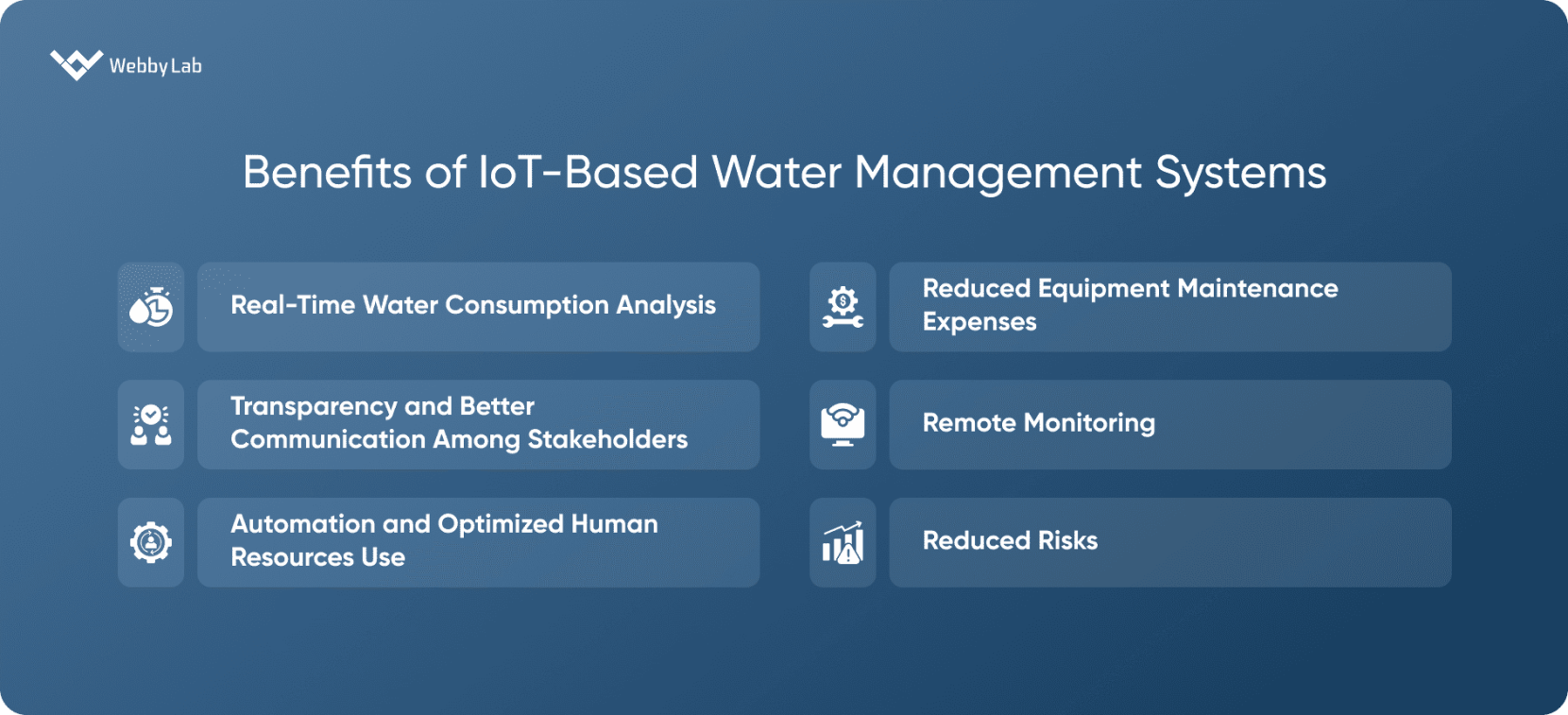 WebbyLab

Benefits of IoT-Based Water Management Systems

Real-Time Water Consumption Analysis

Transparency and Better Communication Among Stakeholders

Automation and Optimized Human Resources Use

Reduced Equipment Maintenance Expenses

Remote Monitoring

Reduced Risks